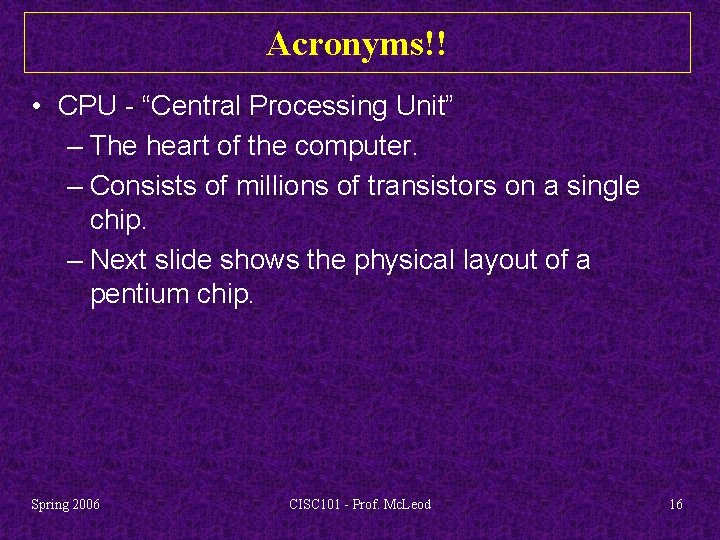 Acronyms!!

• CPU - “Central Processing Unit”
– The heart of the computer.
– Consists of millions of transistors on a single chip.
– Next slide shows the physical layout of a pentium chip.

Spring 2006

CISC101 - Prof. McLeod

16